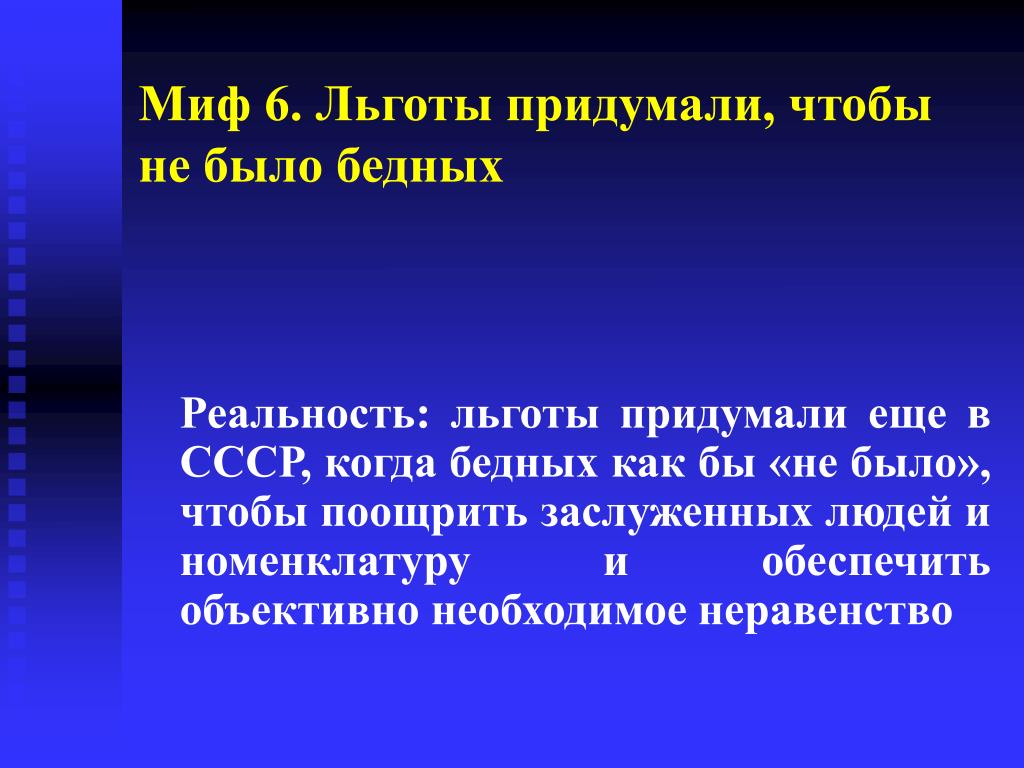 Миф 6. Льготы придумали, чтобы не было бедных

Реальность: льготы придумали еще в СССР, когда бедных как бы «не было», чтобы поощрить заслуженных людей и номенклатуру и обеспечить объективно необходимое неравенство